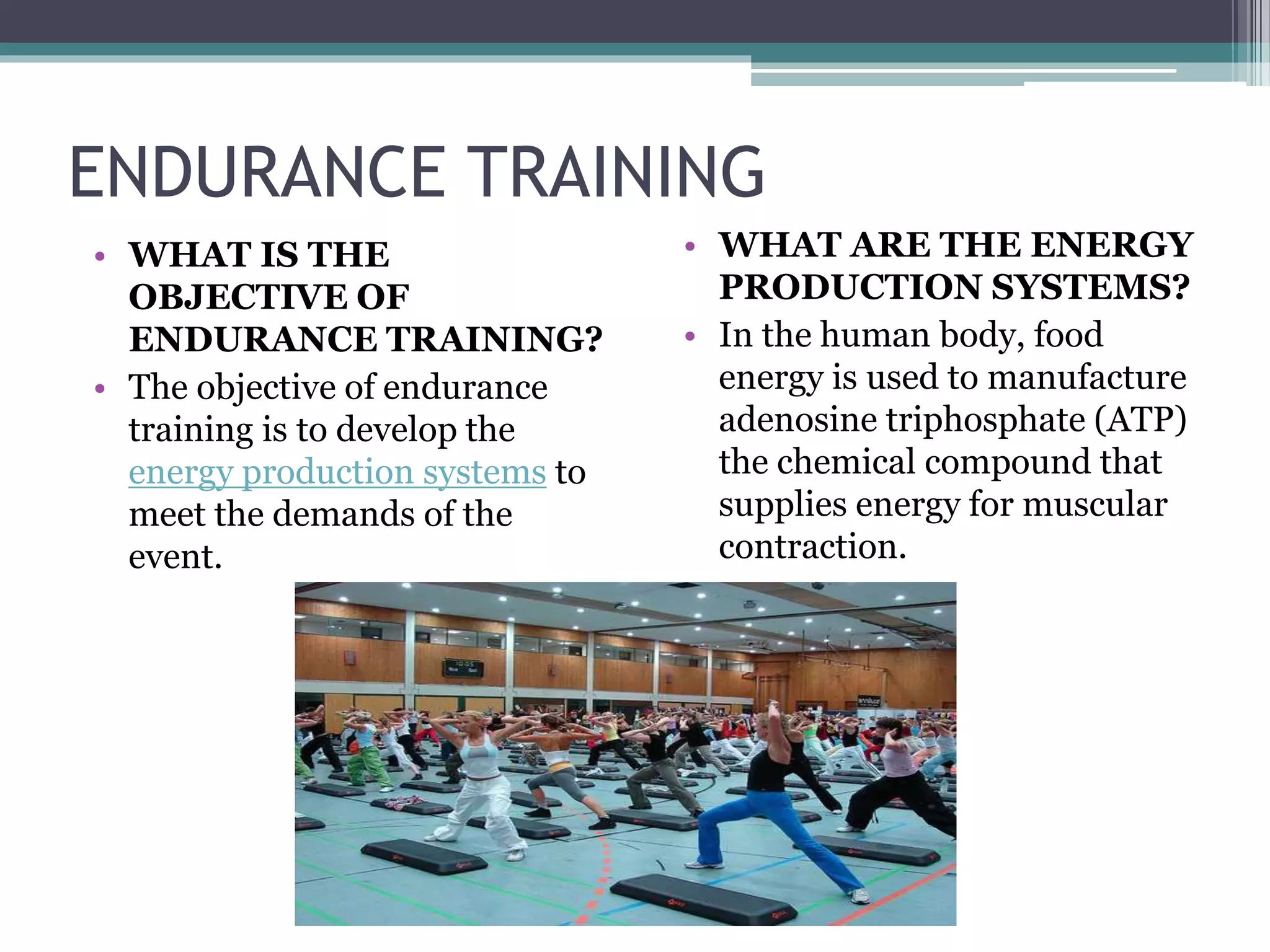 ENDURANCE TRAINING

• WHAT IS THE OBJECTIVE OF ENDURANCE TRAINING?
• The objective of endurance training is to develop the energy production systems to meet the demands of the event.

• WHAT ARE THE ENERGY PRODUCTION SYSTEMS?
• In the human body, food energy is used to manufacture adenosine triphosphate (ATP) the chemical compound that supplies energy for muscular contraction.